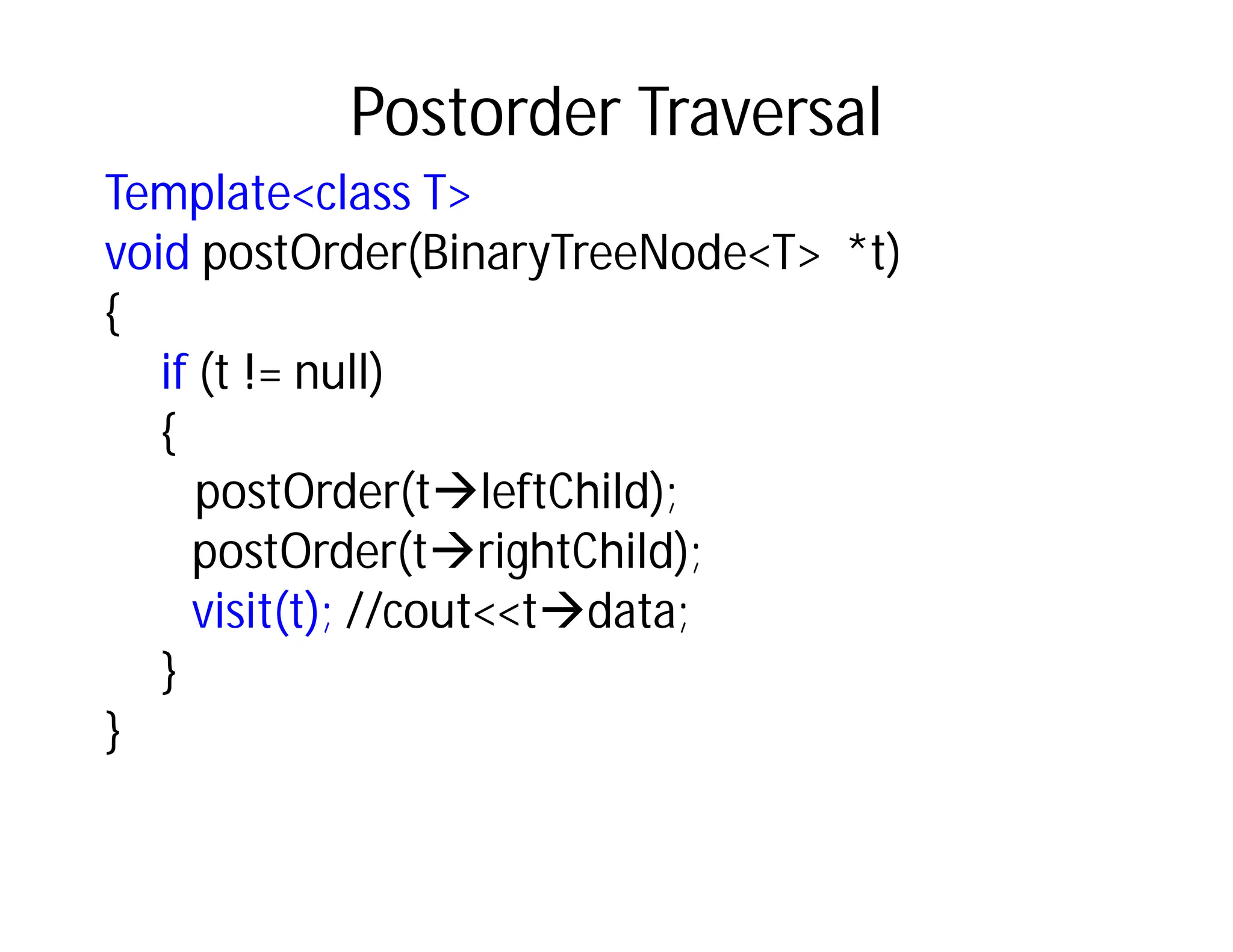 Postorder Traversal

Template<class T>
void postOrder(BinaryTreeNode<T>  *t)
{
    if (t != null)
    {
       postOrder(t→leftChild);
       postOrder(t→rightChild);
       visit(t); //cout<<t→data;
    }
}